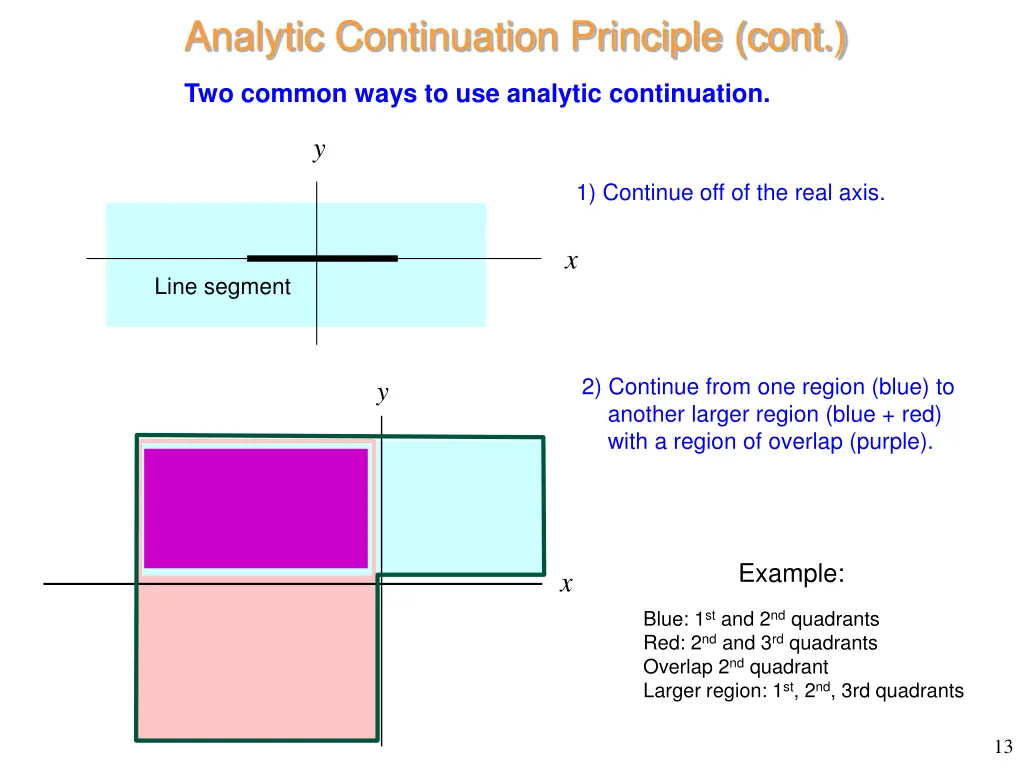 Analytic Continuation Principle (cont.)

Two common ways to use analytic continuation.

$y$

1) Continue off of the real axis.

$x$

Line segment

$y$

2) Continue from one region (blue) to another larger region (blue + red) with a region of overlap (purple).

$x$

Example:

Blue: 1$^{st}$ and 2$^{nd}$ quadrants
Red: 2$^{nd}$ and 3$^{rd}$ quadrants
Overlap 2$^{nd}$ quadrant
Larger region: 1$^{st}$, 2$^{nd}$, 3rd quadrants

13